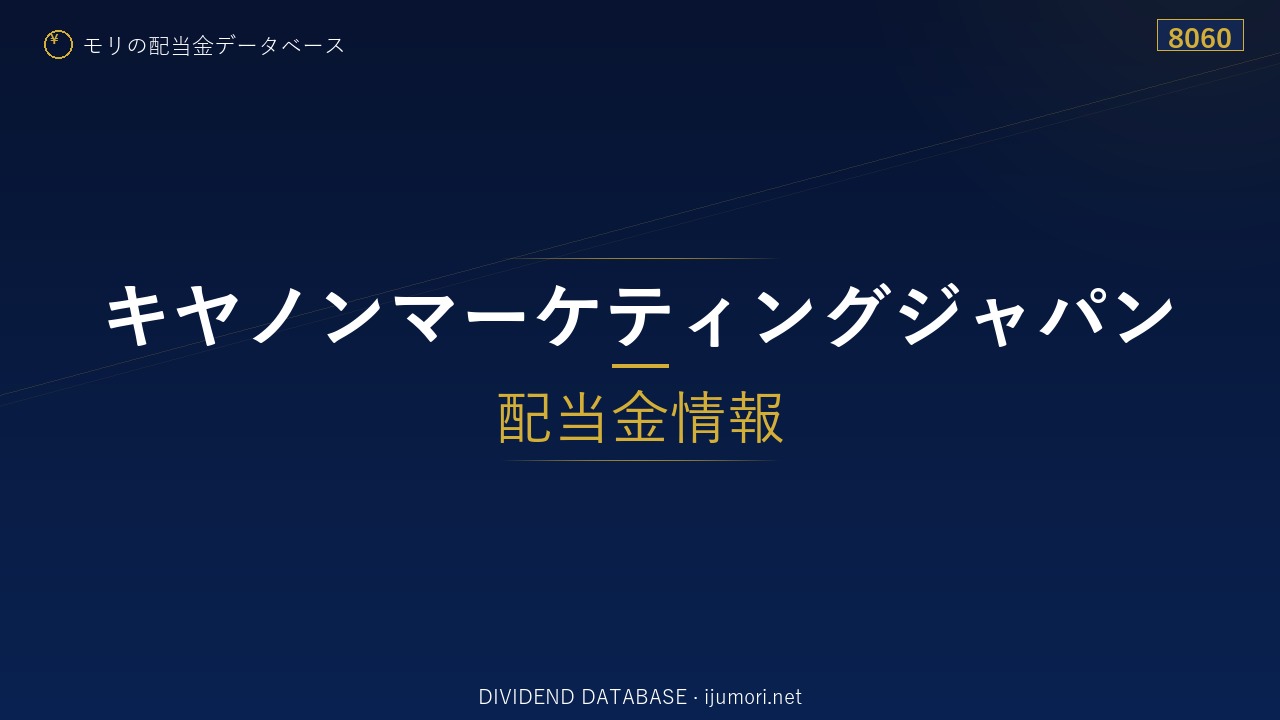 ¥ モリの配当金データベース

8060

キヤノンマーケティングジャパン

配当金情報

DIVIDEND DATABASE · ijumori.net